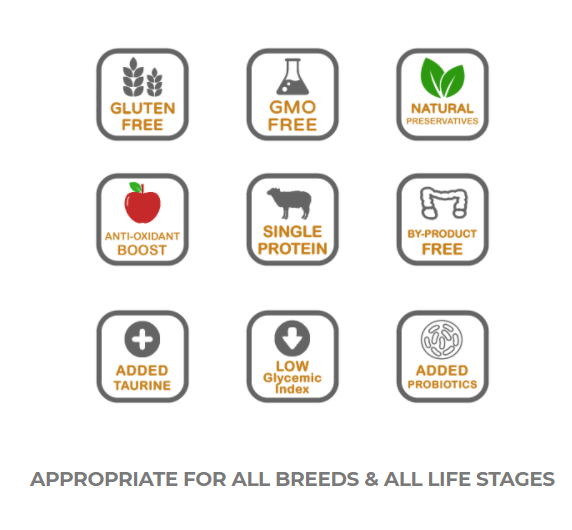 GLUTEN FREE

GMO FREE

NATURAL PRESERVATIVES

ANTI-OXIDANT BOOST

SINGLE PROTEIN

BY-PRODUCT FREE

ADDED TAURINE

LOW Glycemic Index

ADDED PROBIOTICS

APPROPRIATE FOR ALL BREEDS & ALL LIFE STAGES